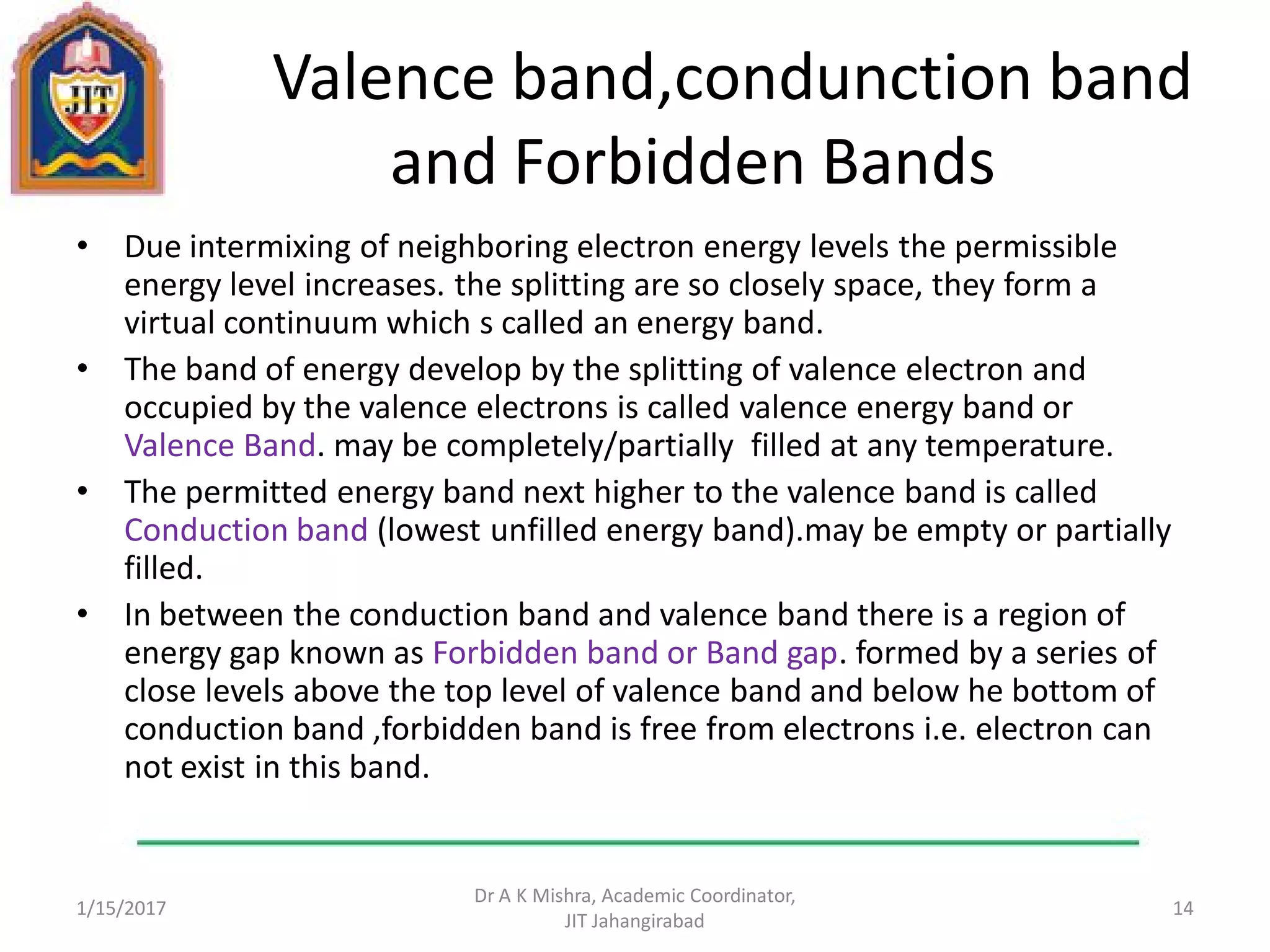 JIT

Valence band,condunction band and Forbidden Bands

• Due intermixing of neighboring electron energy levels the permissible energy level increases. the splitting are so closely space, they form a virtual continuum which s called an energy band.
• The band of energy develop by the splitting of valence electron and occupied by the valence electrons is called valence energy band or Valence Band. may be completely/partially filled at any temperature.
• The permitted energy band next higher to the valence band is called Conduction band (lowest unfilled energy band).may be empty or partially filled.
• In between the conduction band and valence band there is a region of energy gap known as Forbidden band or Band gap. formed by a series of close levels above the top level of valence band and below he bottom of conduction band ,forbidden band is free from electrons i.e. electron can not exist in this band.

1/15/2017

Dr A K Mishra, Academic Coordinator, JIT Jahangirabad

14